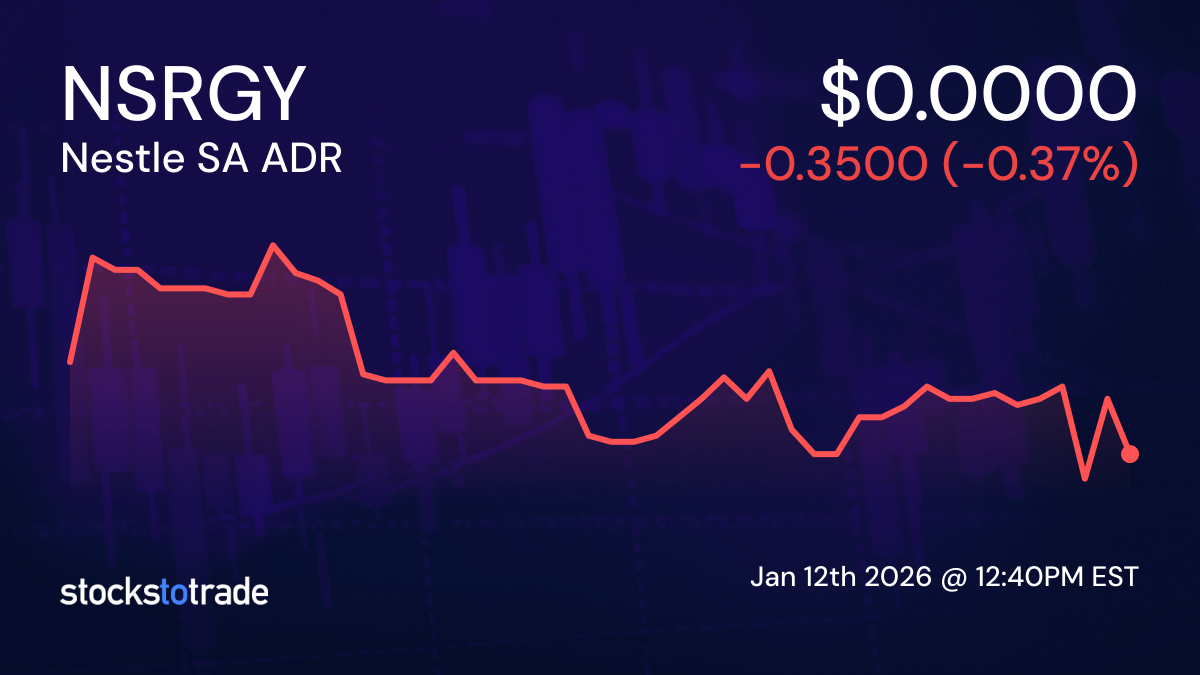 NSRGY
Nestle SA ADR

$0.0000
-0.3500 (-0.37%)

stockstotrade

Jan 12th 2026 @ 12:40PM EST